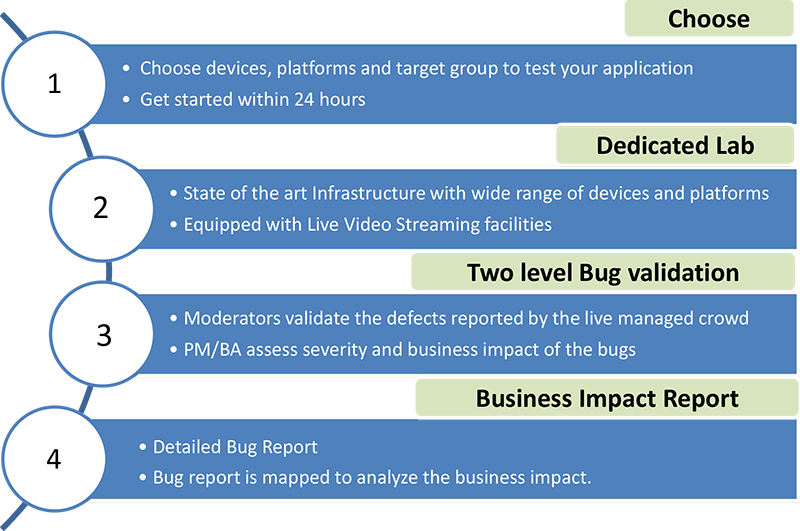 Choose

1

• Choose devices, platforms and target group to test your application
• Get started within 24 hours

Dedicated Lab

2

• State of the art Infrastructure with wide range of devices and platforms
• Equipped with Live Video Streaming facilities

Two level Bug validation

3

• Moderators validate the defects reported by the live managed crowd
• PM/BA assess severity and business impact of the bugs

Business Impact Report

4

• Detailed Bug Report
• Bug report is mapped to analyze the business impact.